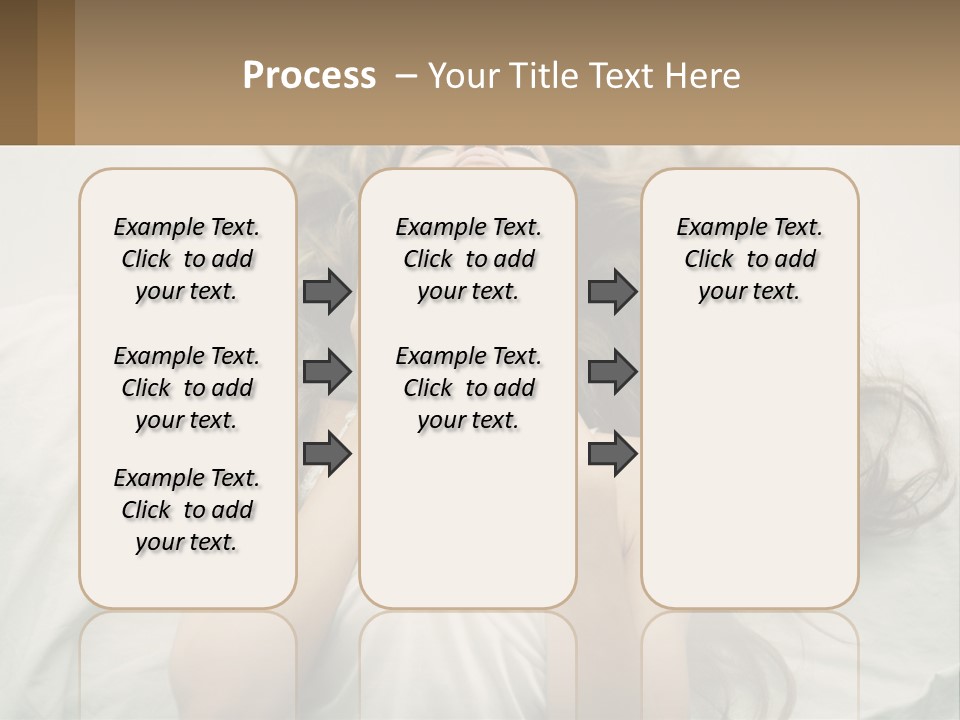 Process – Your Title Text Here

Example Text. Click to add your text.

Example Text. Click to add your text.

Example Text. Click to add your text.

Example Text. Click to add your text.

Example Text. Click to add your text.

Example Text. Click to add your text.